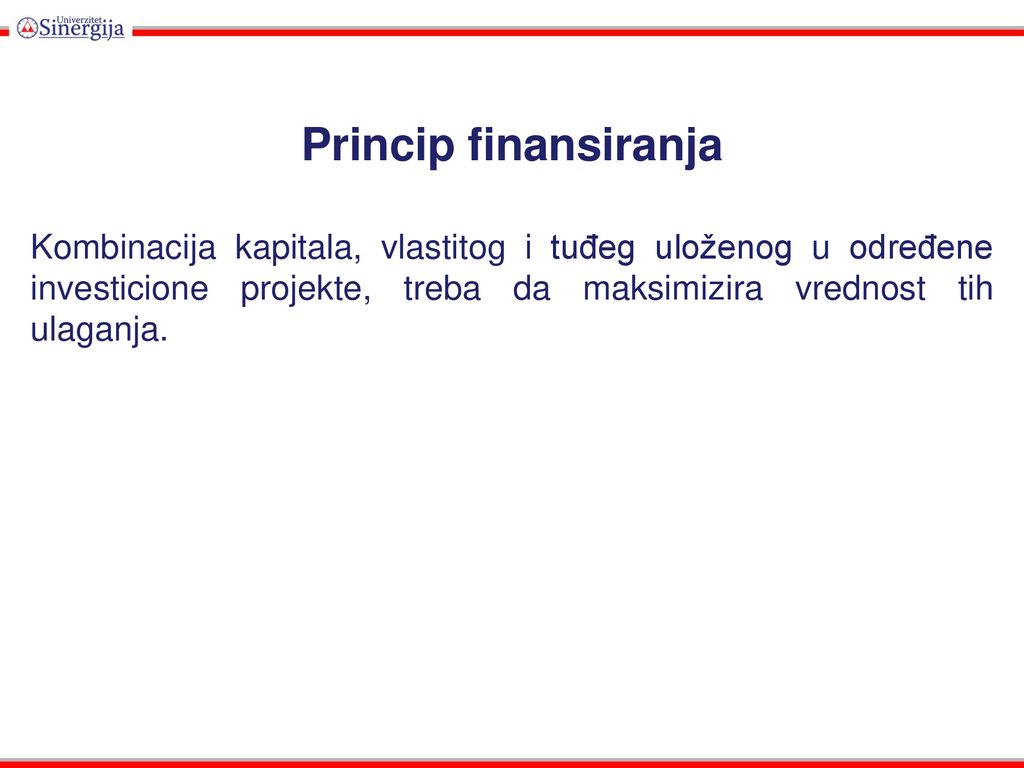 Univerzitet Sinergija

Princip finansiranja

Kombinacija kapitala, vlastitog i tuđeg uloženog u određene investicione projekte, treba da maksimizira vrednost tih ulaganja.